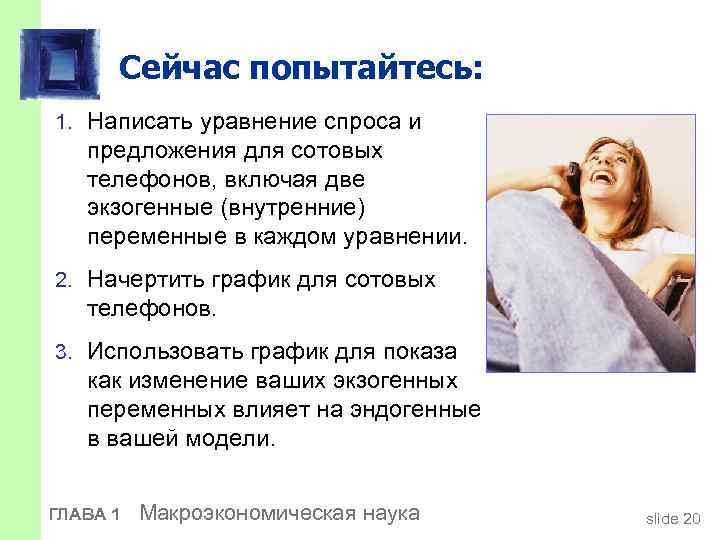 Сейчас попытайтесь:

1. Написать уравнение спроса и предложения для сотовых телефонов, включая две экзогенные (внутренние) переменные в каждом уравнении.

2. Начертить график для сотовых телефонов.

3. Использовать график для показа как изменение ваших экзогенных переменных влияет на эндогенные в вашей модели.

ГЛАВА 1 Макроэкономическая наука

slide 20